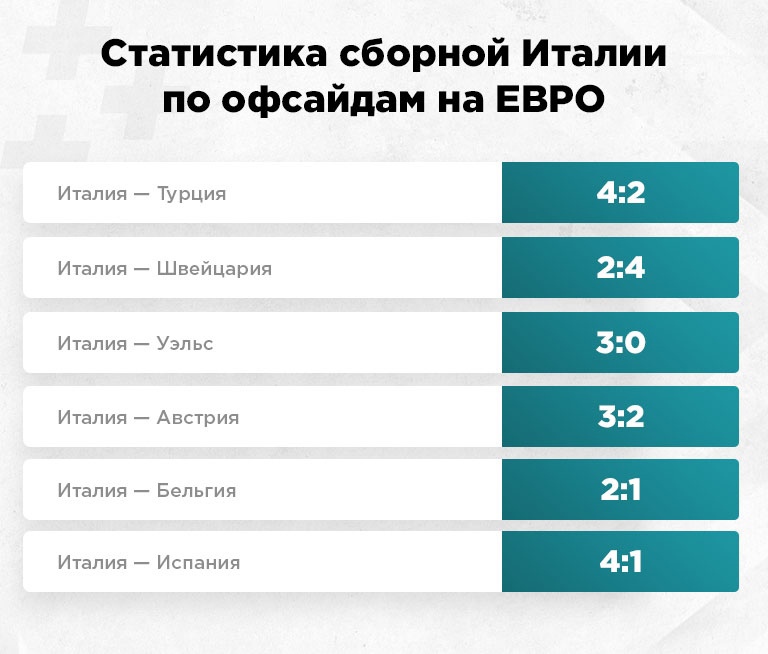 Статистика сборной Италии по офсайдам на ЕВРО

| | |
|---|---|
| Италия — Турция | 4:2 |
| Италия — Швейцария | 2:4 |
| Италия — Уэльс | 3:0 |
| Италия — Австрия | 3:2 |
| Италия — Бельгия | 2:1 |
| Италия — Испания | 4:1 |